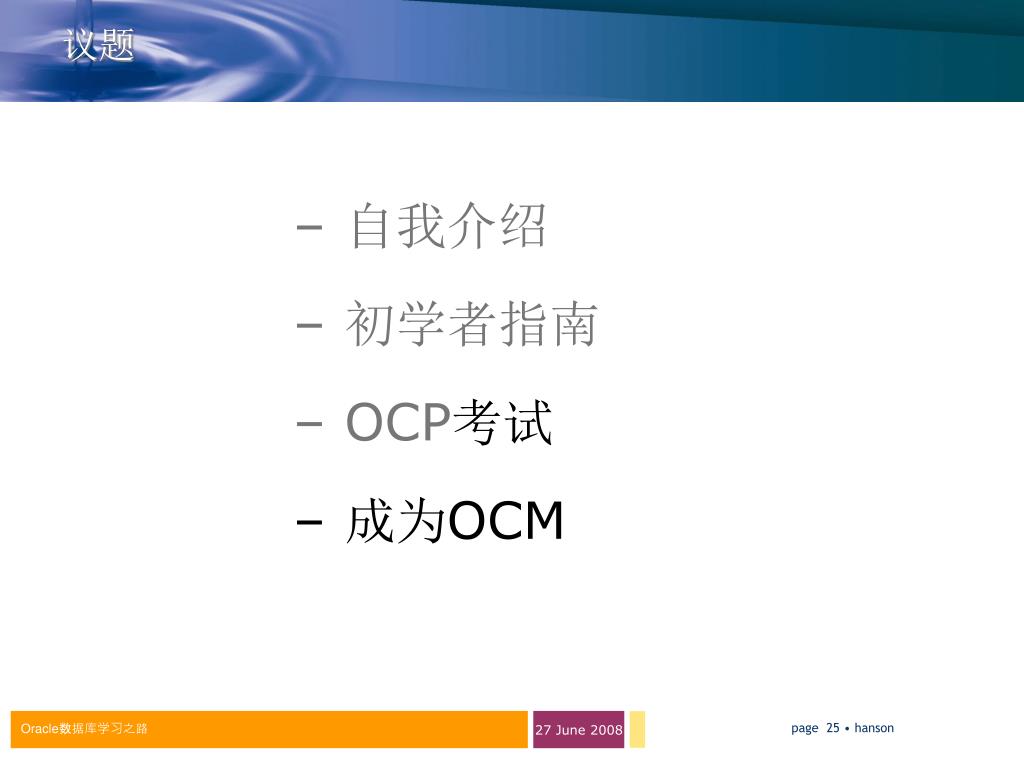 议题

– 自我介绍

– 初学者指南

– OCP考试

– 成为OCM

Oracle数据库学习之路

27 June 2008

page 25 • hanson